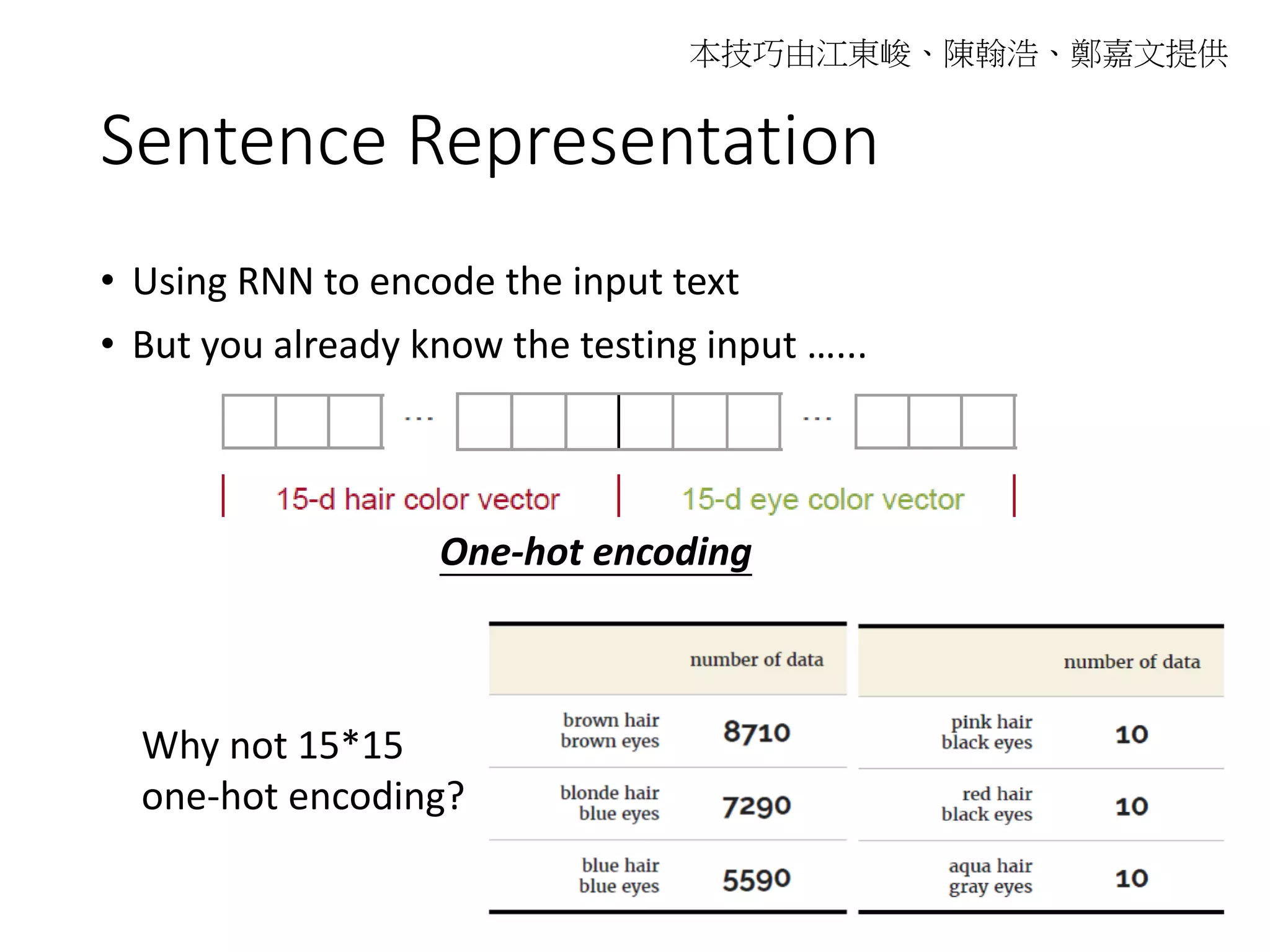 本技巧由江東峻、陳翰浩、鄭嘉文提供

Sentence Representation

• Using RNN to encode the input text
• But you already know the testing input ……

… …

15-d hair color vector 15-d eye color vector

One-hot encoding

Why not 15*15 one-hot encoding?

| | number of data |
|---|---|
| brown hair brown eyes | 8710 |
| blonde hair blue eyes | 7290 |
| blue hair blue eyes | 5590 |

| | number of data |
|---|---|
| pink hair black eyes | 10 |
| red hair black eyes | 10 |
| aqua hair gray eyes | 10 |